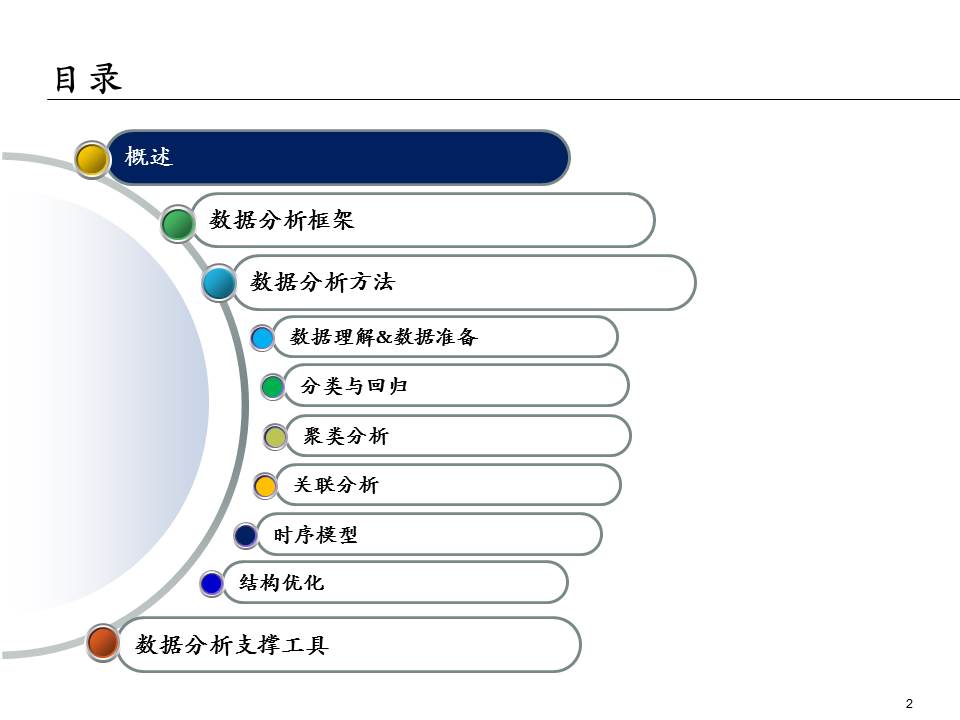 目录

概述

数据分析框架

数据分析方法

数据理解&数据准备

分类与回归

聚类分析

关联分析

时序模型

结构优化

数据分析支撑工具

2